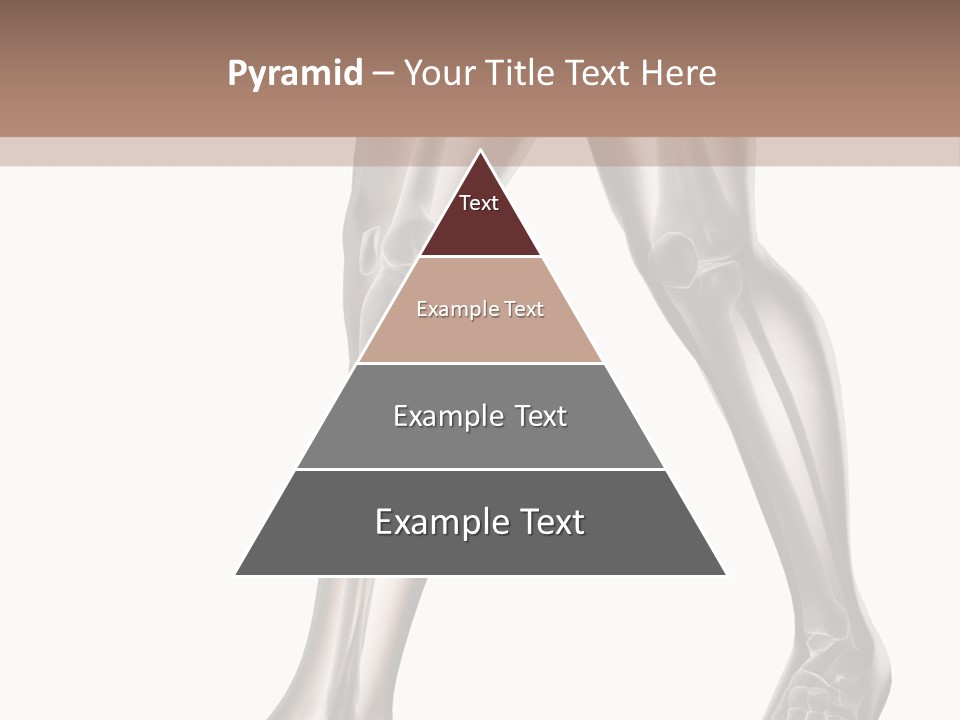 Pyramid – Your Title Text Here

Text

Example Text

Example Text

Example Text